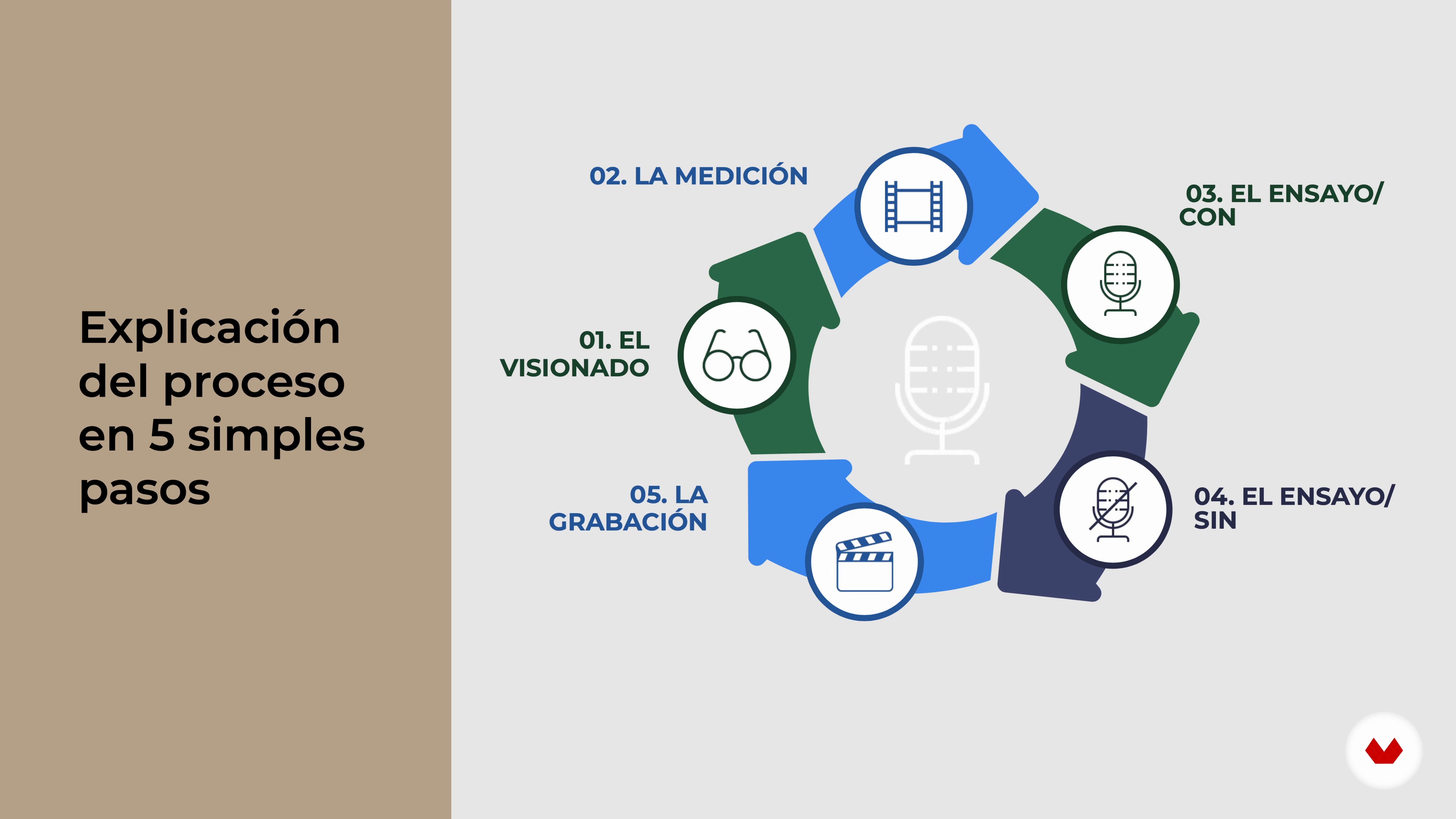 Explicación del proceso en 5 simples pasos

01. EL VISIONADO

02. LA MEDICIÓN

03. EL ENSAYO/ CON

04. EL ENSAYO/ SIN

05. LA GRABACIÓN